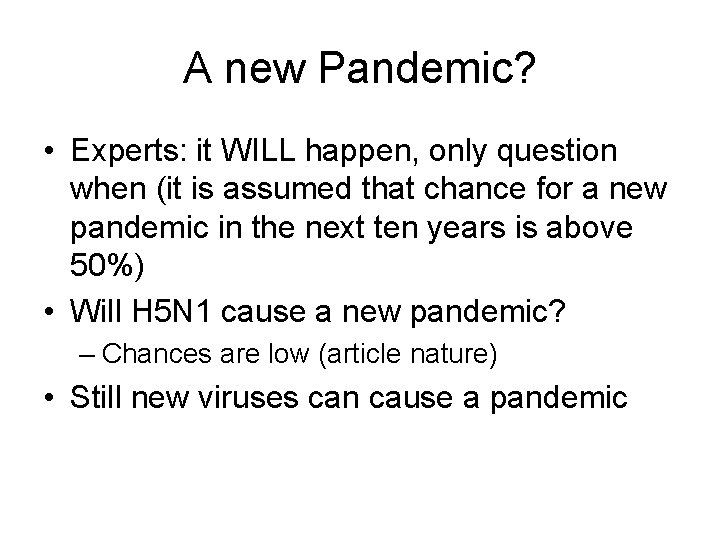 A new Pandemic?

• Experts: it WILL happen, only question when (it is assumed that chance for a new pandemic in the next ten years is above 50%)
• Will H5N1 cause a new pandemic?
– Chances are low (article nature)
• Still new viruses can cause a pandemic